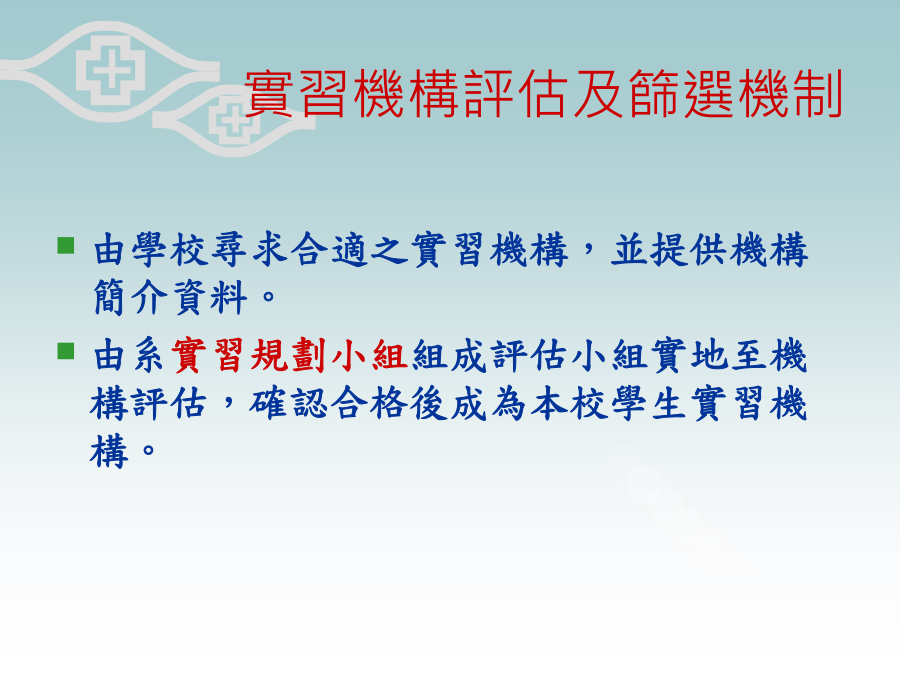 實習機構評估及篩選機制

由學校尋求合適之實習機構，並提供機構簡介資料。

由系實習規劃小組組成評估小組實地至機構評估，確認合格後成為本校學生實習機構。